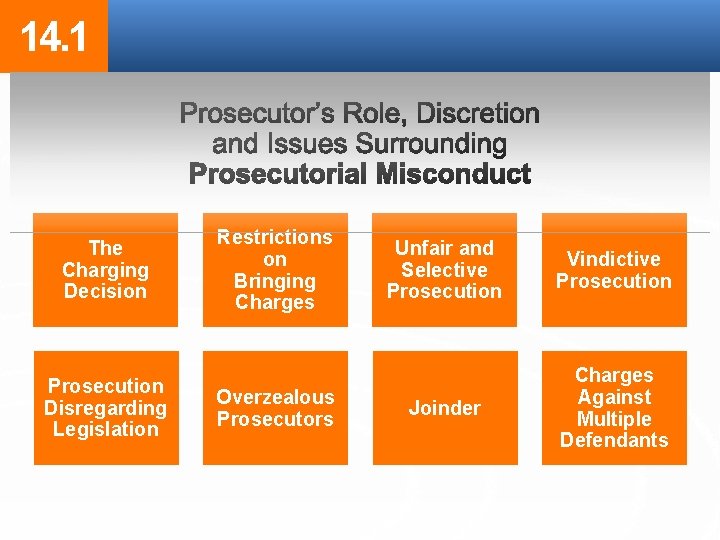 14.1

Prosecutor's Role, Discretion and Issues Surrounding Prosecutorial Misconduct

The Charging Decision

Restrictions on Bringing Charges

Unfair and Selective Prosecution

Vindictive Prosecution

Prosecution Disregarding Legislation

Overzealous Prosecutors

Joinder

Charges Against Multiple Defendants